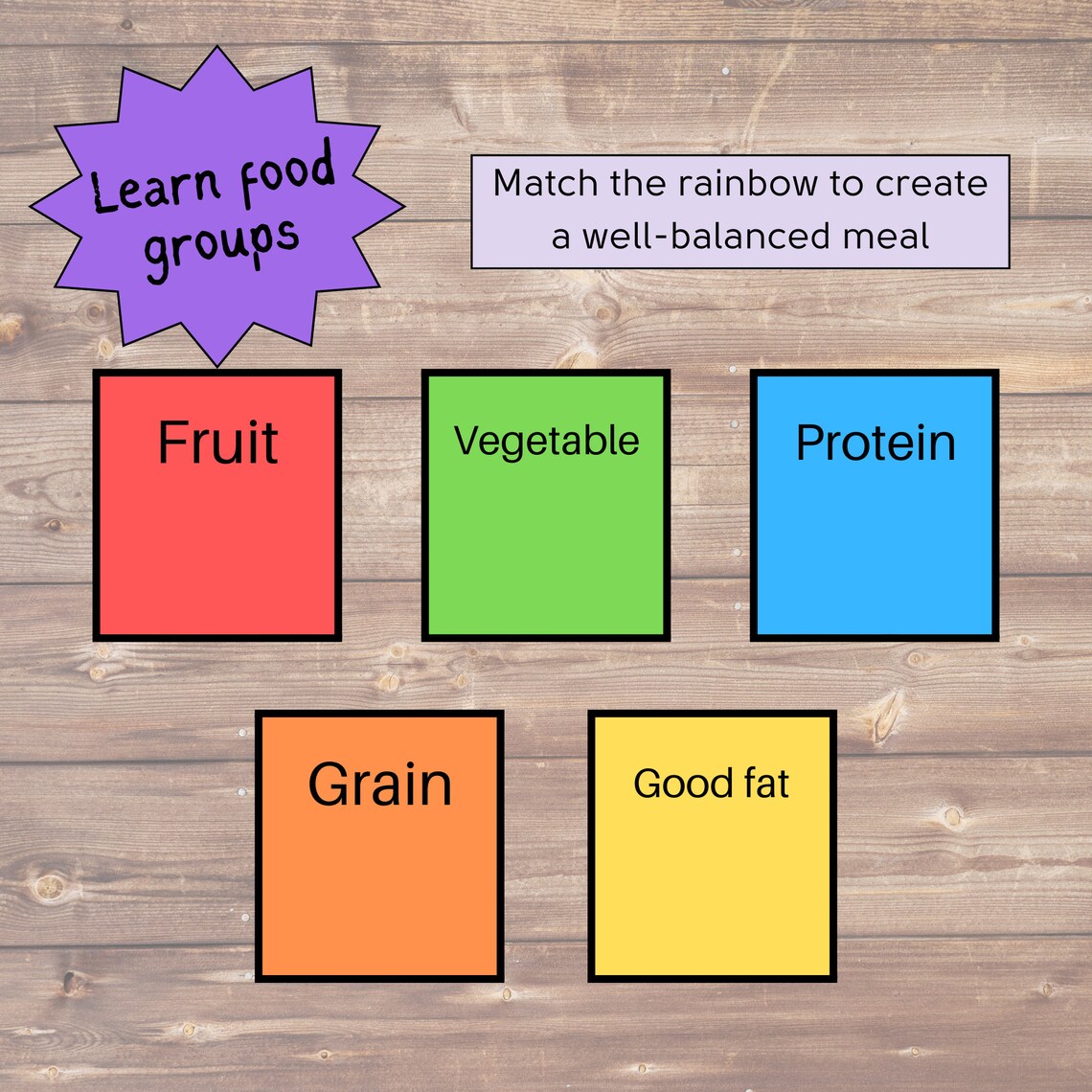 Learn food groups

Match the rainbow to create a well-balanced meal

Fruit

Vegetable

Protein

Grain

Good fat